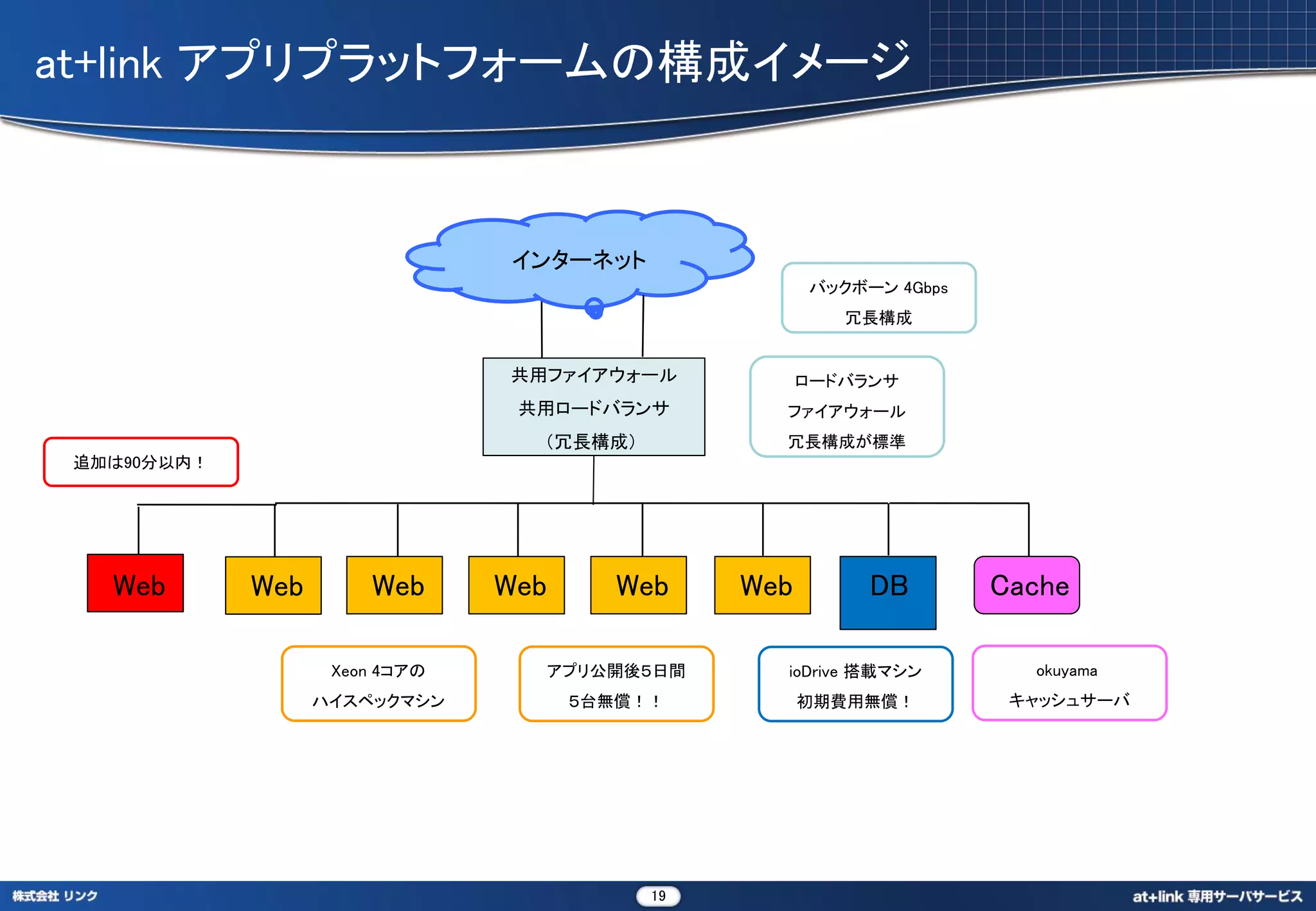 at+link アプリプラットフォームの構成イメージ

インターネット

バックボーン 4Gbps
冗長構成

共用ファイアウォール
共用ロードバランサ
（冗長構成）

ロードバランサ
ファイアウォール
冗長構成が標準

追加は90分以内！

Web

Web

Web

Web

Web

Web

DB

Cache

Xeon 4コアの
ハイスペックマシン

アプリ公開後５日間
５台無償！！

ioDrive 搭載マシン
初期費用無償！

okuyama
キャッシュサーバ

株式会社 リンク

19

at+link 専用サーバサービス